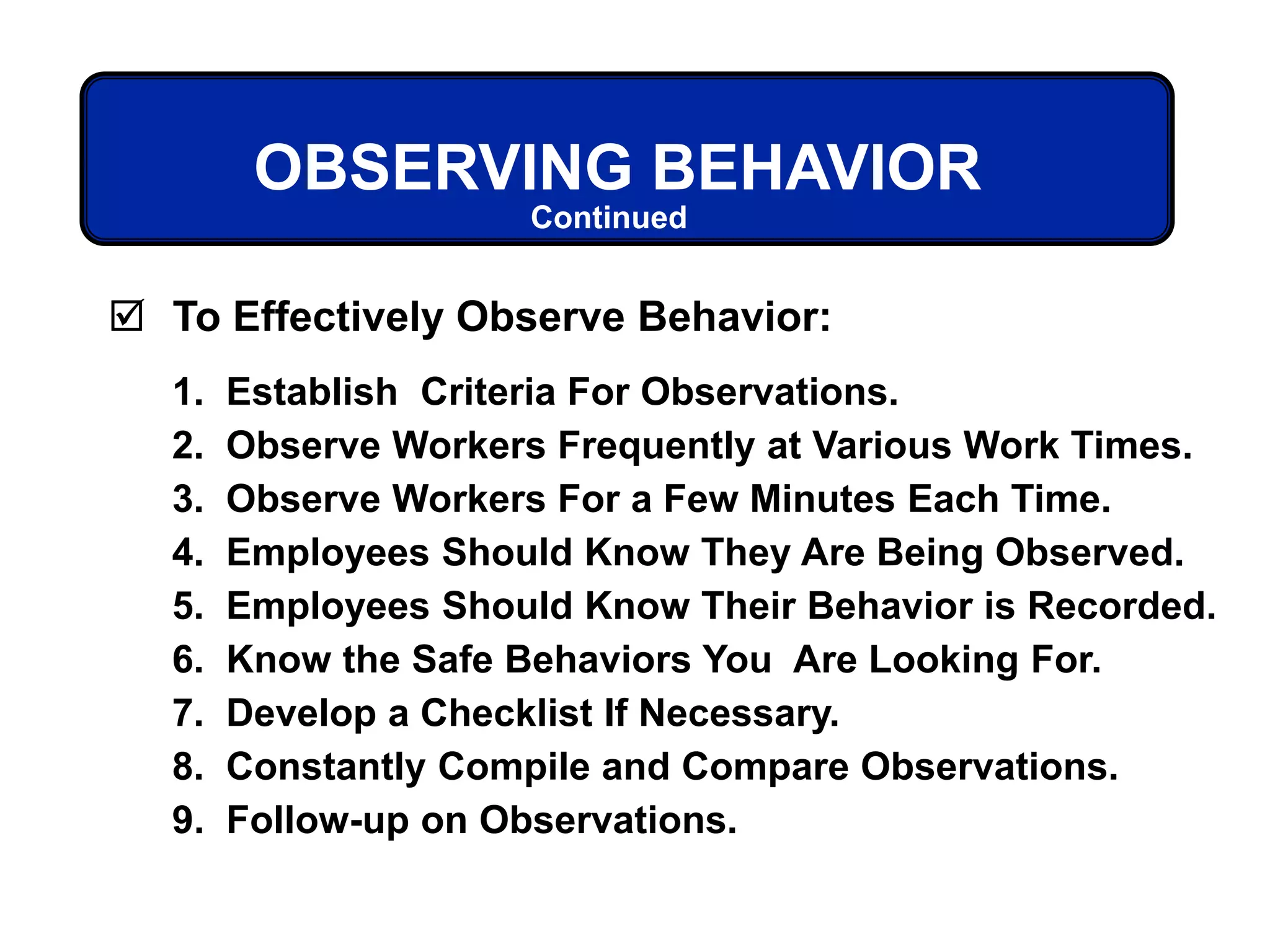 OBSERVING BEHAVIOR
Continued

☑ To Effectively Observe Behavior:

1. Establish Criteria For Observations.
2. Observe Workers Frequently at Various Work Times.
3. Observe Workers For a Few Minutes Each Time.
4. Employees Should Know They Are Being Observed.
5. Employees Should Know Their Behavior is Recorded.
6. Know the Safe Behaviors You Are Looking For.
7. Develop a Checklist If Necessary.
8. Constantly Compile and Compare Observations.
9. Follow-up on Observations.